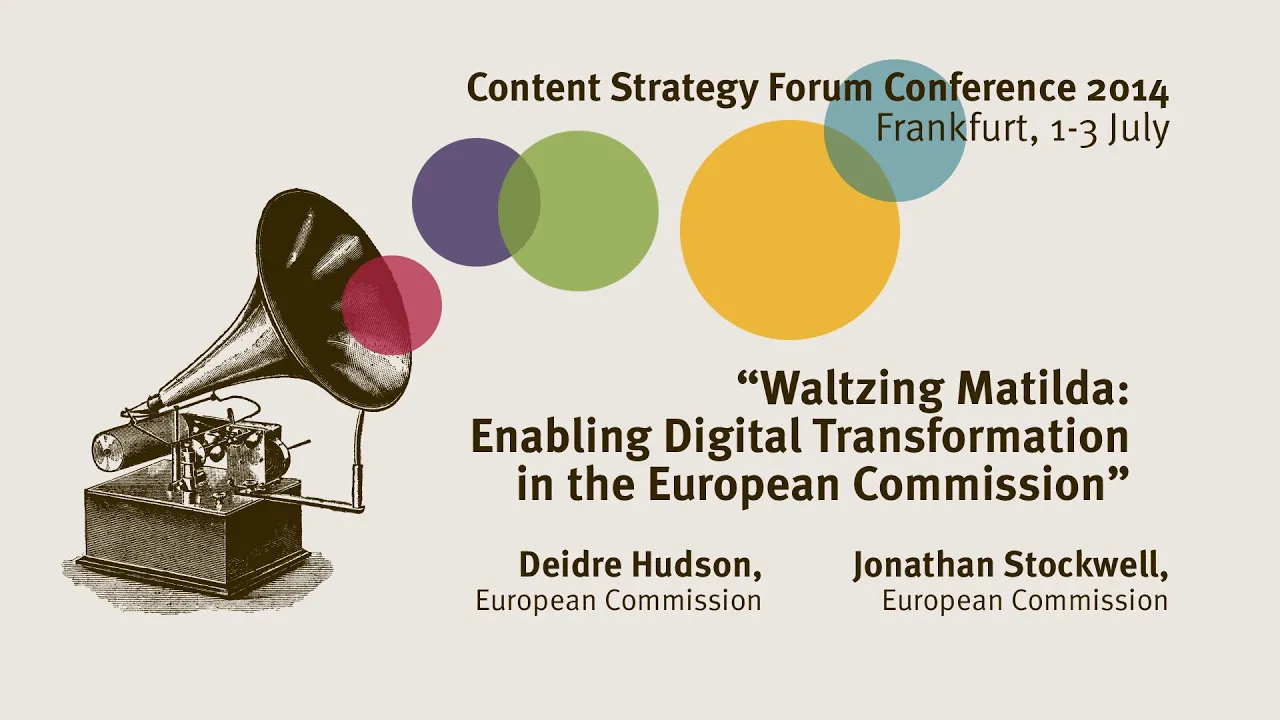 Content Strategy Forum Conference 2014
Frankfurt, 1-3 July

“Waltzing Matilda: Enabling Digital Transformation in the European Commission”

Deidre Hudson,
European Commission

Jonathan Stockwell,
European Commission